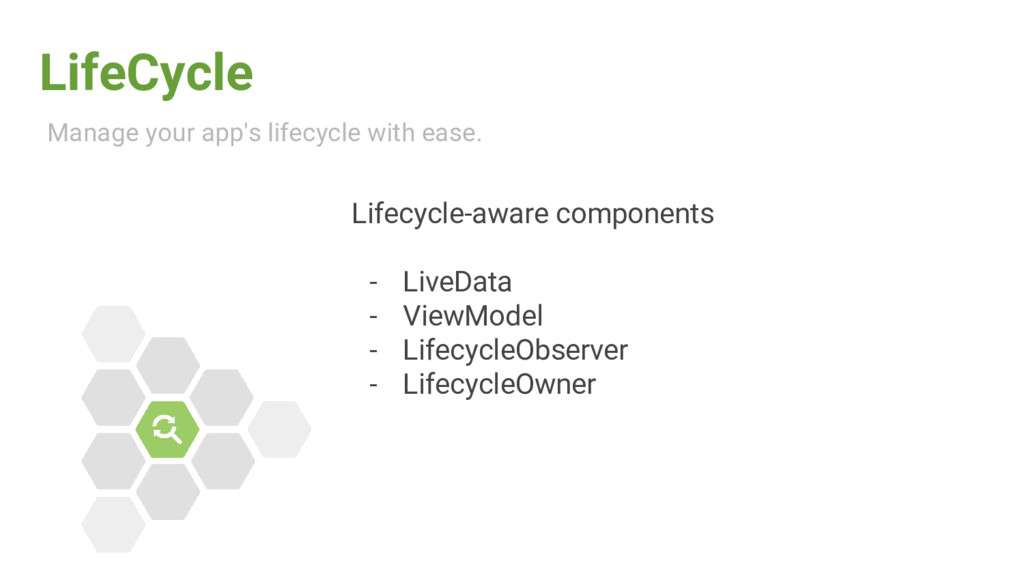 LifeCycle

Manage your app's lifecycle with ease.

Lifecycle-aware components

- LiveData
- ViewModel
- LifecycleObserver
- LifecycleOwner